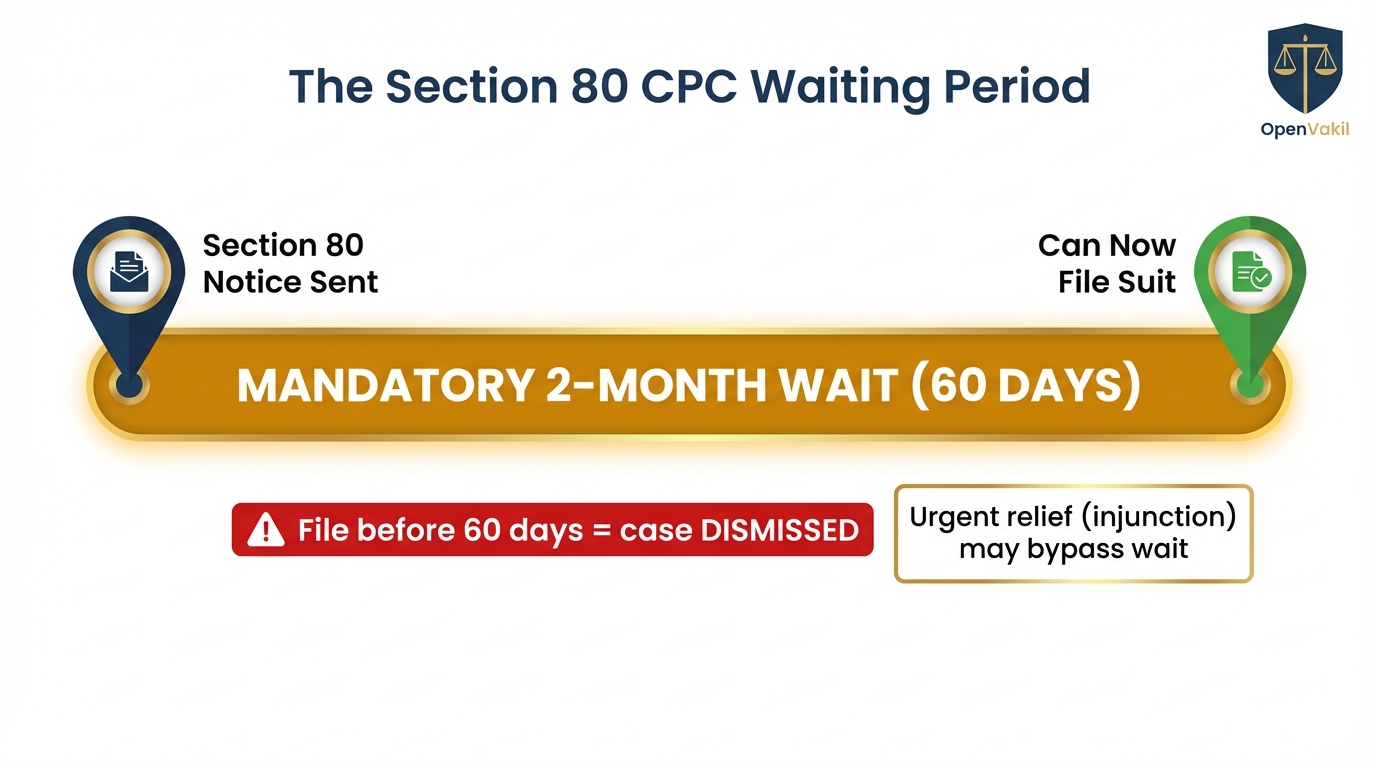 The Section 80 CPC Waiting Period

OpenVakil

Section 80
Notice Sent

Can Now
File Suit

MANDATORY 2-MONTH WAIT (60 DAYS)

File before 60 days = case DISMISSED

Urgent relief (injunction) may bypass wait